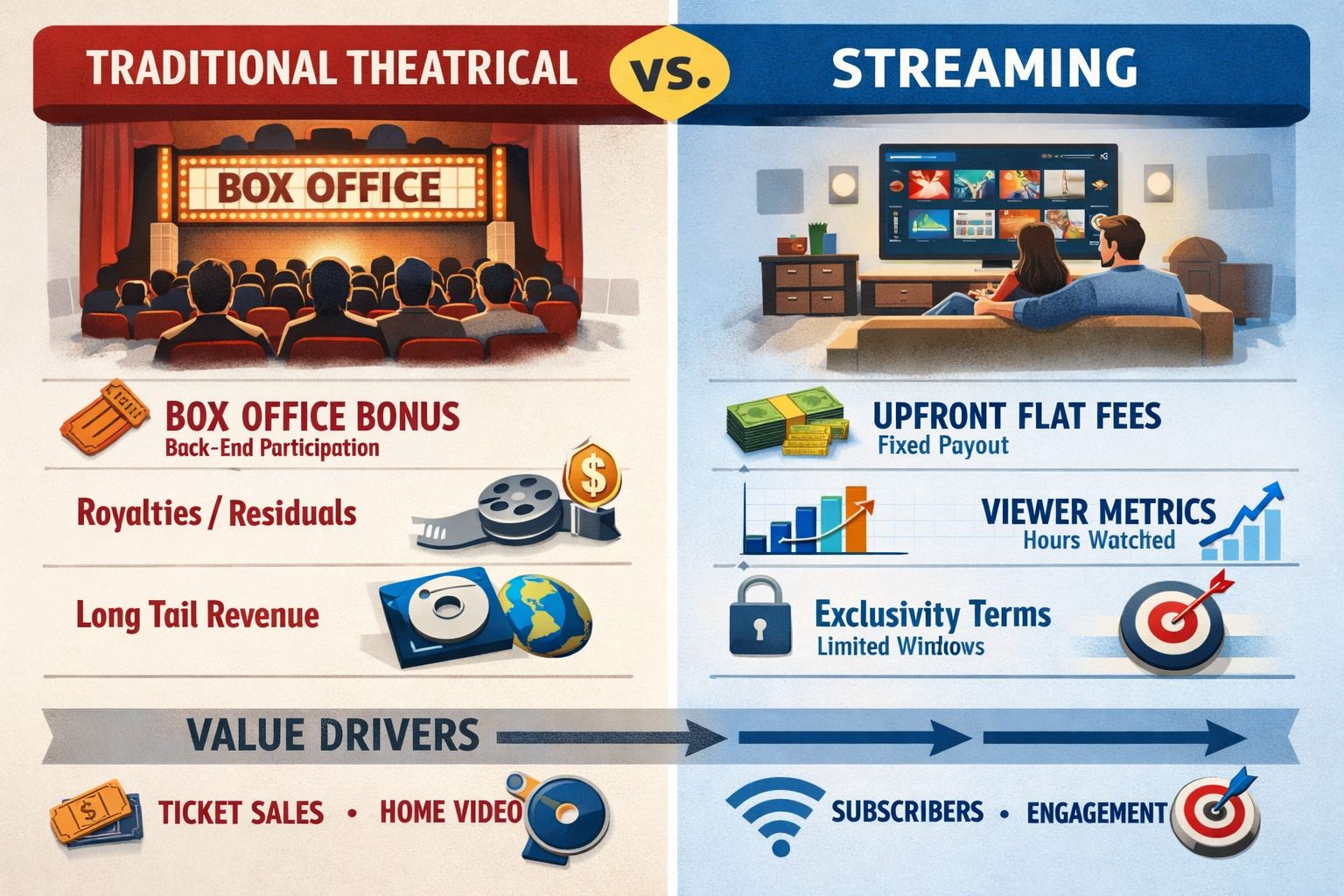 TRADITIONAL THEATRICAL VS. STREAMING

BOX OFFICE

BOX OFFICE BONUS
Back-End Participation

Royalties / Residuals

Long Tail Revenue

UPFRONT FLAT FEES
Fixed Payout

VIEWER METRICS
Hours Watched

Exclusivity Terms
Limited Windows

VALUE DRIVERS

TICKET SALES • HOME VIDEO

SUBSCRIBERS • ENGAGEMENT